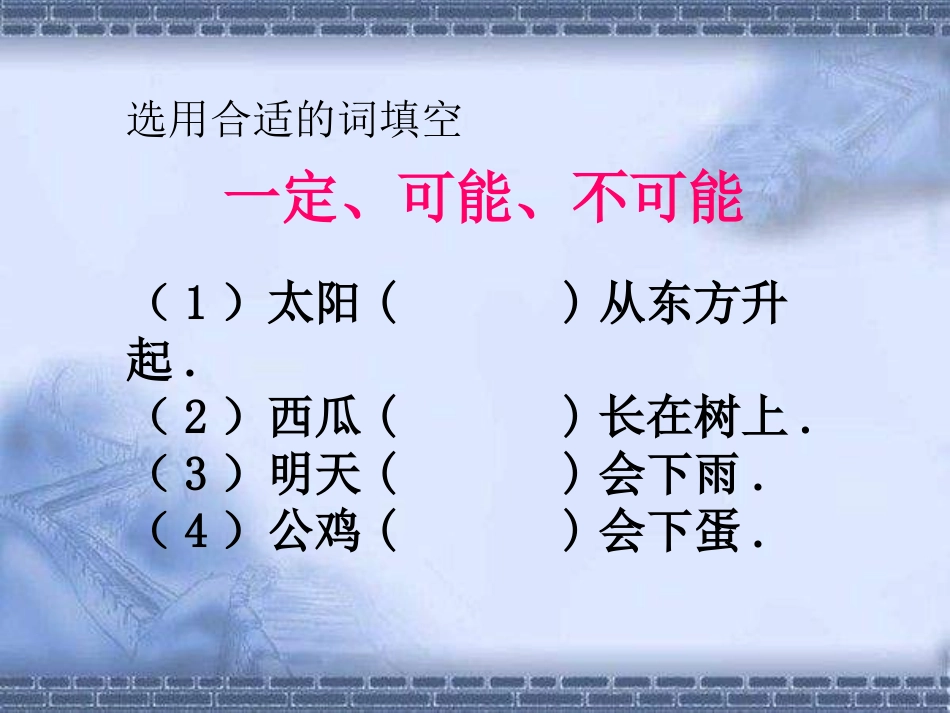 选用合适的词填空

一定、可能、不可能

（1）太阳（　　　）从东方升起．
（2）西瓜（　　　）长在树上．
（3）明天（　　　）会下雨．
（4）公鸡（　　　）会下蛋．